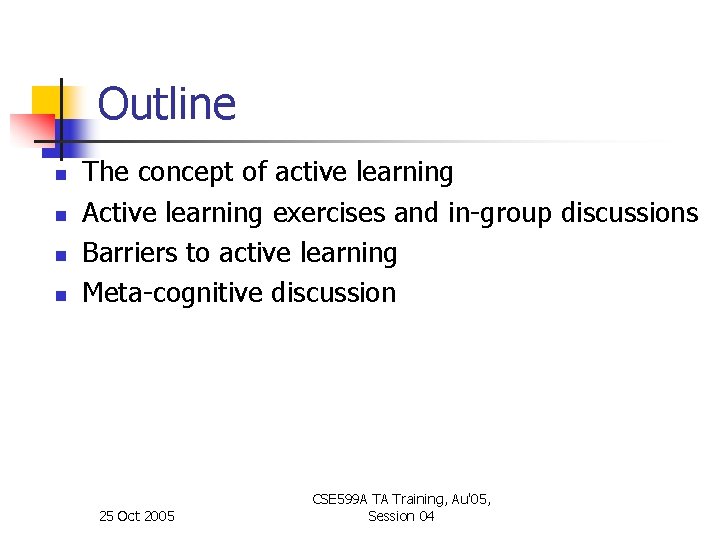 Outline

- The concept of active learning
- Active learning exercises and in-group discussions
- Barriers to active learning
- Meta-cognitive discussion

25 Oct 2005

CSE599A TA Training, Au'05, Session 04